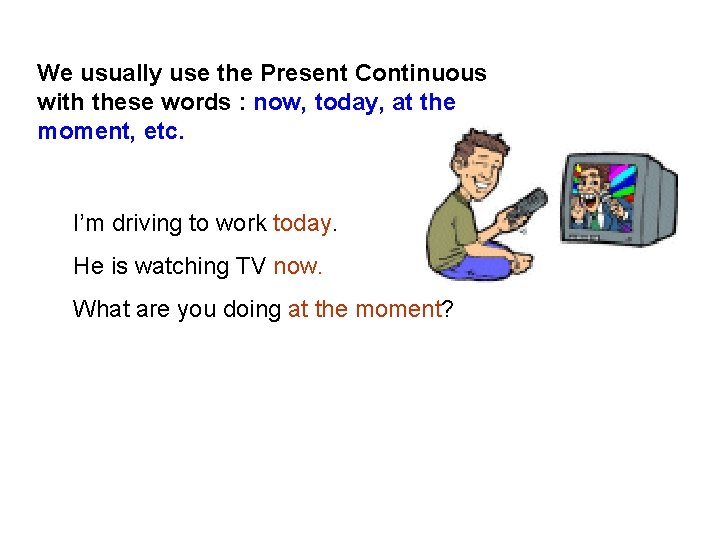 We usually use the Present Continuous with these words : now, today, at the moment, etc.

I’m driving to work today.

He is watching TV now.

What are you doing at the moment?